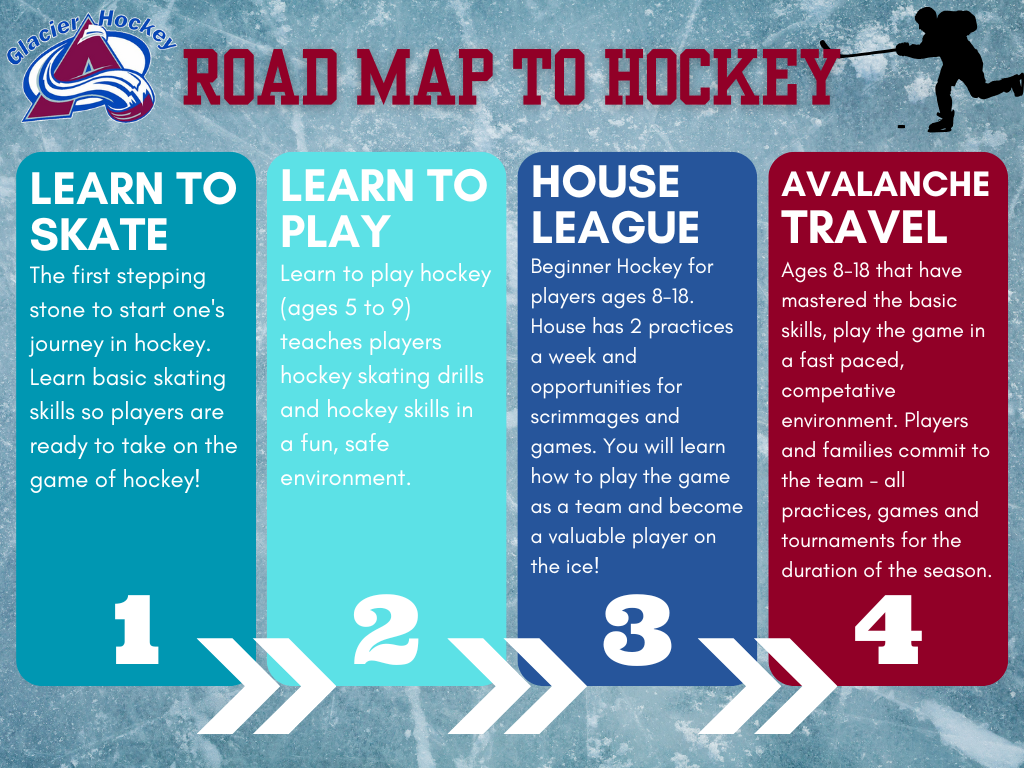 Glacier Hockey

ROAD MAP TO HOCKEY

LEARN TO SKATE

The first stepping stone to start one's journey in hockey. Learn basic skating skills so players are ready to take on the game of hockey!

1

LEARN TO PLAY

Learn to play hockey (ages 5 to 9) teaches players hockey skating drills and hockey skills in a fun, safe environment.

2

HOUSE LEAGUE

Beginner Hockey for players ages 8-18. House has 2 practices a week and opportunities for scrimmages and games. You will learn how to play the game as a team and become a valuable player on the ice!

3

AVALANCHE TRAVEL

Ages 8-18 that have mastered the basic skills, play the game in a fast paced, competative environment. Players and families commit to the team - all practices, games and tournaments for the duration of the season.

4